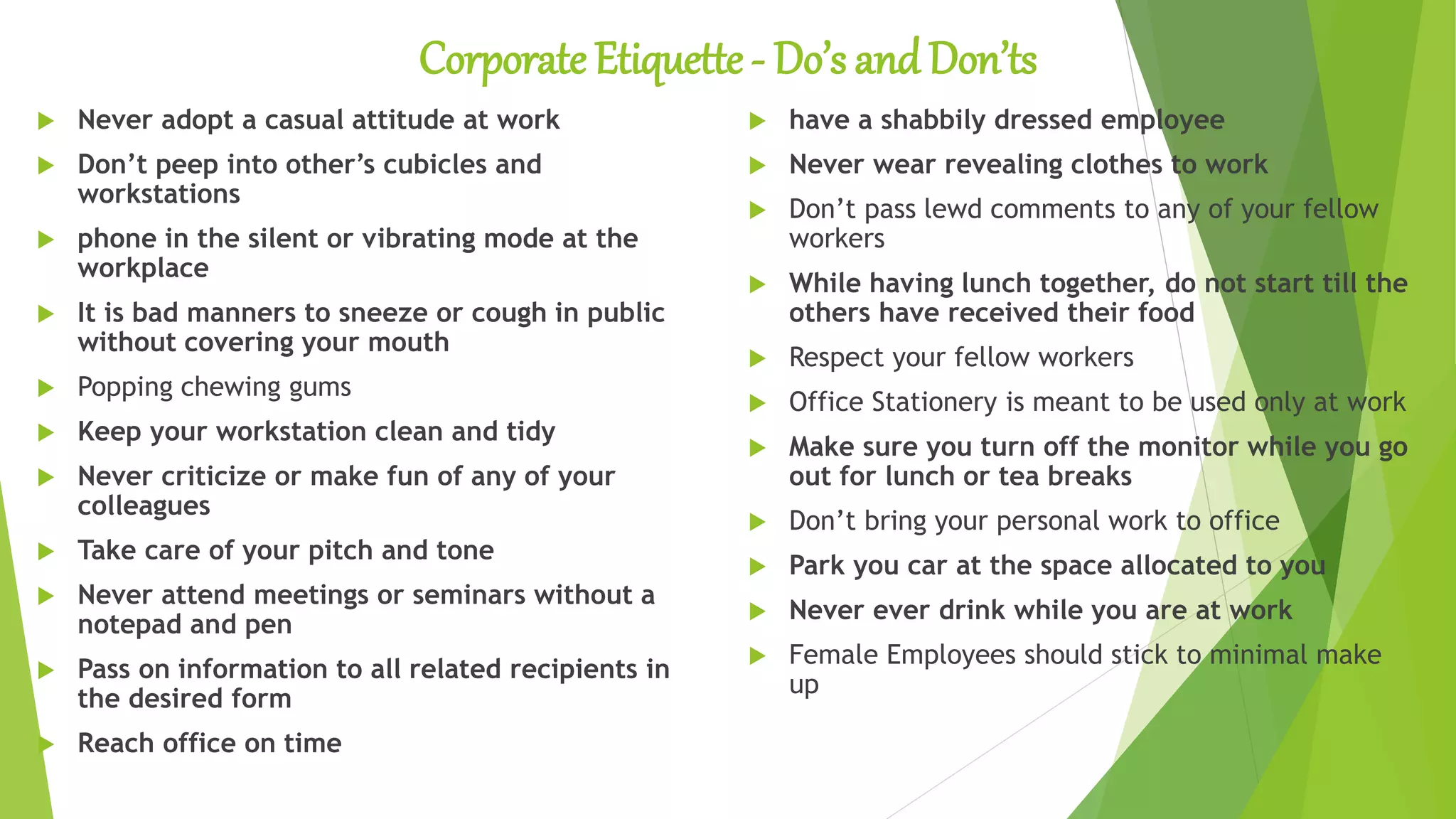 Corporate Etiquette - Do's and Don'ts

Never adopt a casual attitude at work

Don't peep into other's cubicles and workstations

phone in the silent or vibrating mode at the workplace

It is bad manners to sneeze or cough in public without covering your mouth

Popping chewing gums

Keep your workstation clean and tidy

Never criticize or make fun of any of your colleagues

Take care of your pitch and tone

Never attend meetings or seminars without a notepad and pen

Pass on information to all related recipients in the desired form

Reach office on time

have a shabbily dressed employee

Never wear revealing clothes to work

Don't pass lewd comments to any of your fellow workers

While having lunch together, do not start till the others have received their food

Respect your fellow workers

Office Stationery is meant to be used only at work

Make sure you turn off the monitor while you go out for lunch or tea breaks

Don't bring your personal work to office

Park you car at the space allocated to you

Never ever drink while you are at work

Female Employees should stick to minimal make up